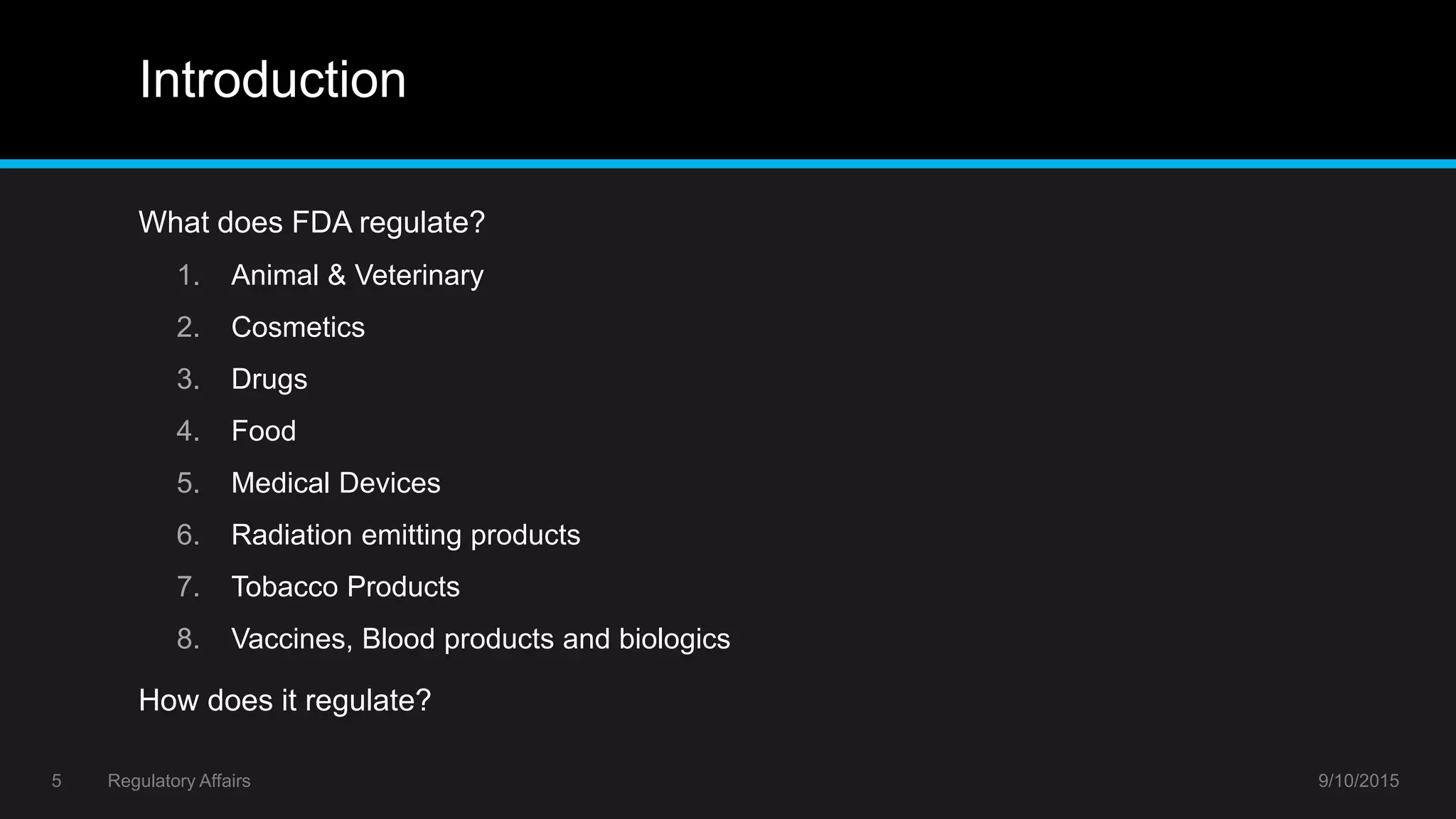 Introduction

What does FDA regulate?

1. Animal & Veterinary
2. Cosmetics
3. Drugs
4. Food
5. Medical Devices
6. Radiation emitting products
7. Tobacco Products
8. Vaccines, Blood products and biologics

How does it regulate?

5 Regulatory Affairs 9/10/2015